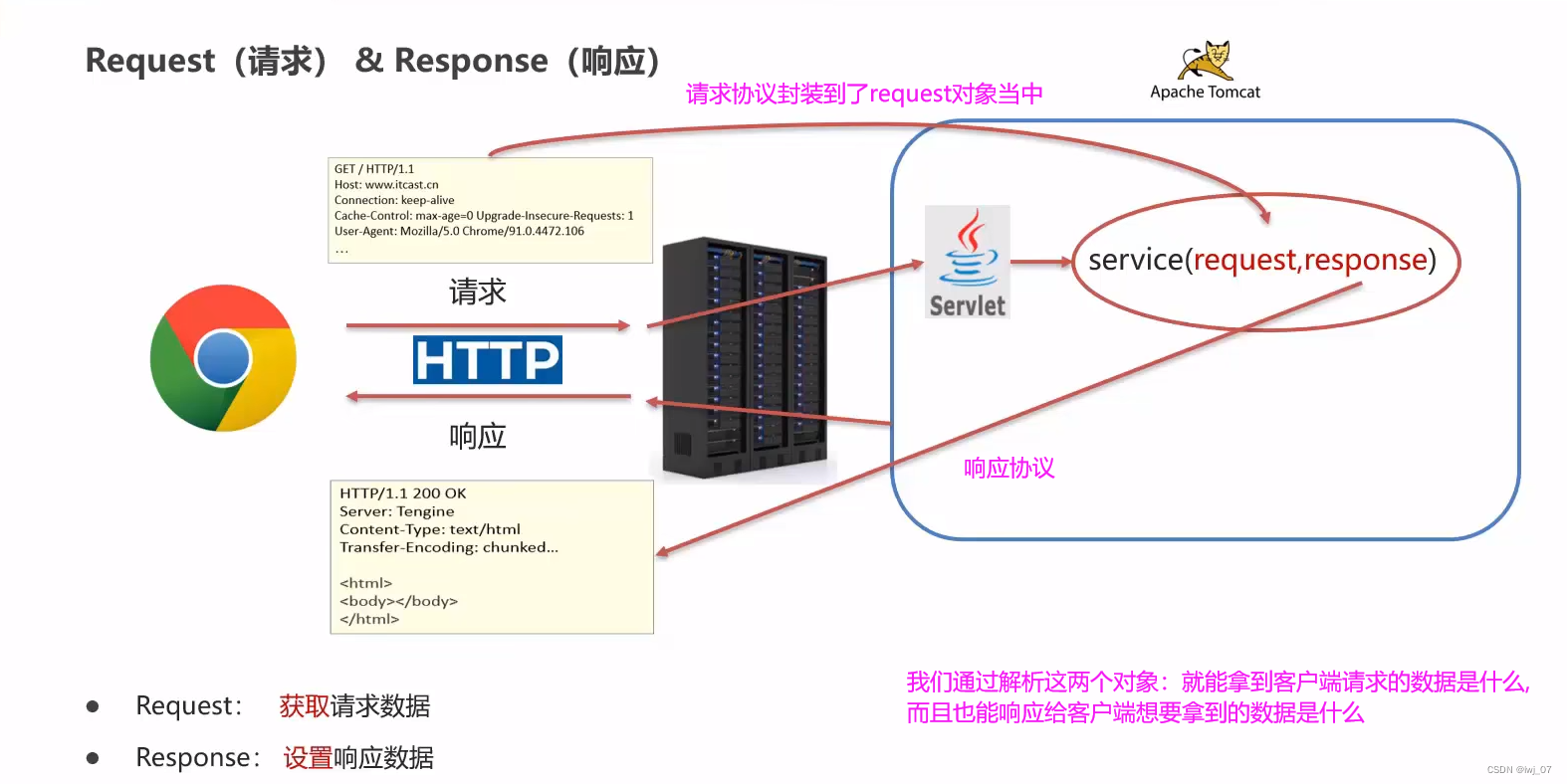 Request（请求） & Response（响应）

请求协议封装到了request对象当中

Apache Tomcat

GET / HTTP/1.1
Host: www.itcast.cn
Connection: keep-alive
Cache-Control: max-age=0 Upgrade-Insecure-Requests: 1
User-Agent: Mozilla/5.0 Chrome/91.0.4472.106
...

请求

HTTP

响应

Servlet

service(request,response)

响应协议

HTTP/1.1 200 OK
Server: Tengine
Content-Type: text/html
Transfer-Encoding: chunked...

<html>
<body></body>
</html>

● Request： 获取请求数据

● Response： 设置响应数据

我们通过解析这两个对象：就能拿到客户端请求的数据是什么，而且也能响应给客户端想要拿到的数据是什么

CSDN @lwj_07